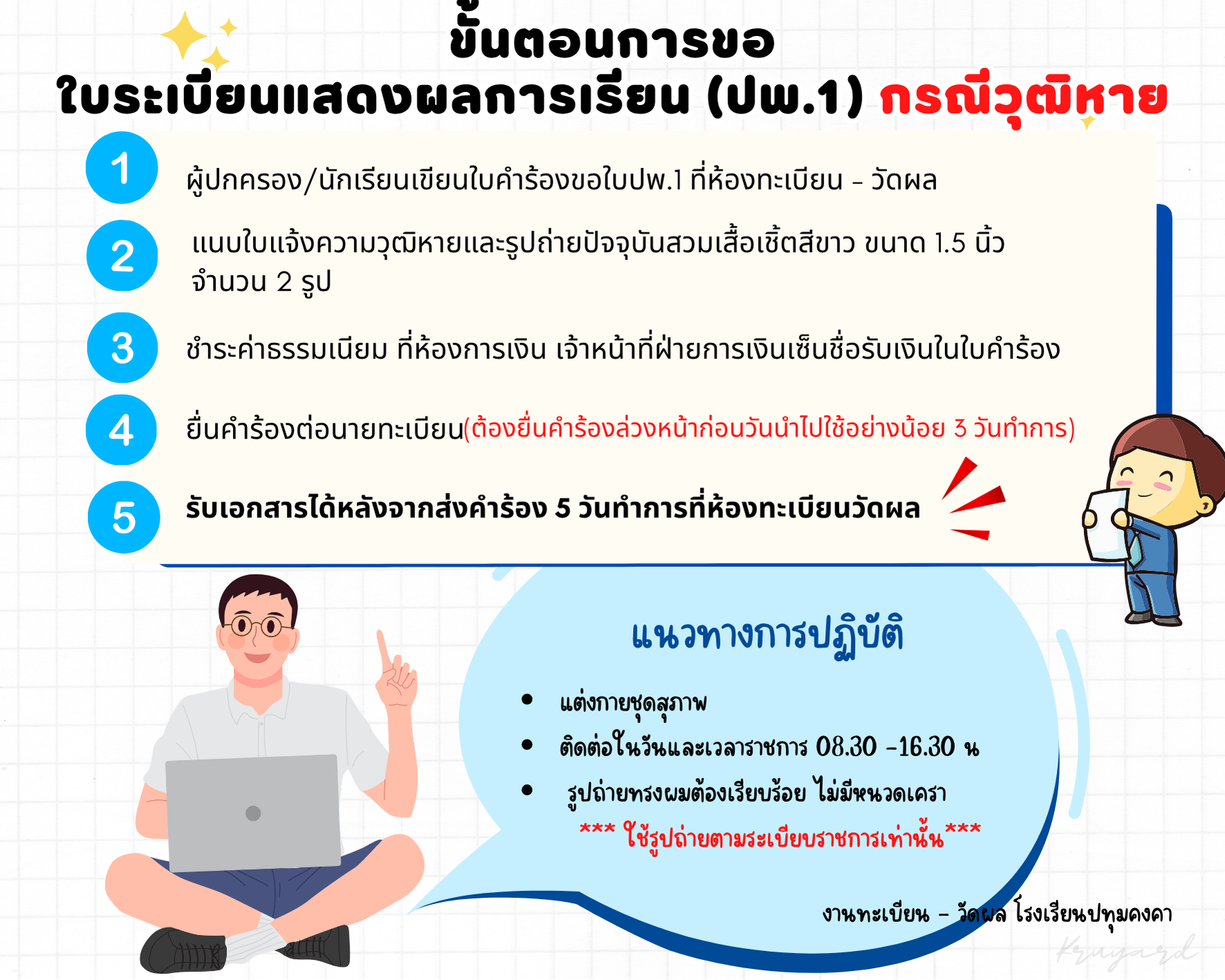 ขั้นตอนการขอ
ใบระเบียนแสดงผลการเรียน (ปพ.1) กรณีวุฒิหาย

1 ผู้ปกครอง/นักเรียนเขียนใบคำร้องขอใบปพ.1 ที่ห้องทะเบียน - วัดผล

2 แนบใบแจ้งความวุฒิหายและรูปถ่ายปัจจุบันสวมเสื้อเชิ้ตสีขาว ขนาด 1.5 นิ้ว จำนวน 2 รูป

3 ชำระค่าธรรมเนียม ที่ห้องการเงิน เจ้าหน้าที่ฝ่ายการเงินเซ็นชื่อรับเงินในใบคำร้อง

4 ยื่นคำร้องต่อนายทะเบียน(ต้องยื่นคำร้องล่วงหน้าก่อนวันนำไปใช้อย่างน้อย 3 วันทำการ)

5 รับเอกสารได้หลังจากส่งคำร้อง 5 วันทำการที่ห้องทะเบียนวัดผล

แนวทางการปฏิบัติ
• แต่งกายชุดสุภาพ
• ติดต่อในวันและเวลาราชการ 08.30 -16.30 น
• รูปถ่ายทรงผมต้องเรียบร้อย ไม่มีหนวดเครา
*** ใช้รูปถ่ายตามระเบียบราชการเท่านั้น***

งานทะเบียน - วัดผล โรงเรียนปทุมคงคา

Kruyard